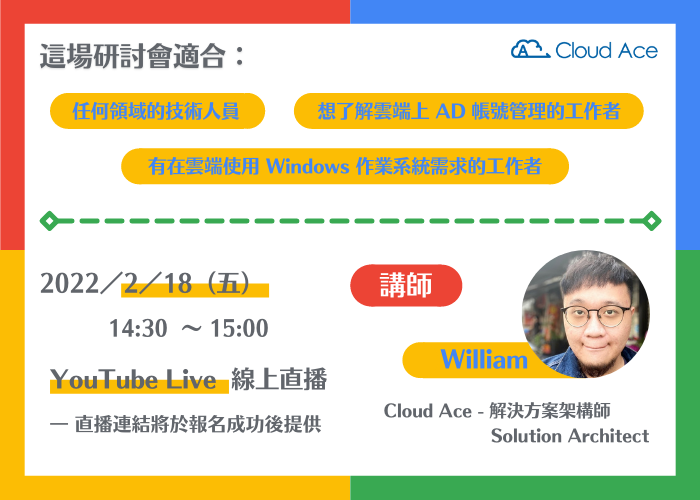 這場研討會適合：

Cloud Ace

任何領域的技術人員

想了解雲端上 AD 帳號管理的工作者

有在雲端使用 Windows 作業系統需求的工作者

2022／2／18（五）

14:30 ～ 15:00

YouTube Live 線上直播

— 直播連結將於報名成功後提供

講師

William

Cloud Ace - 解決方案架構師
Solution Architect